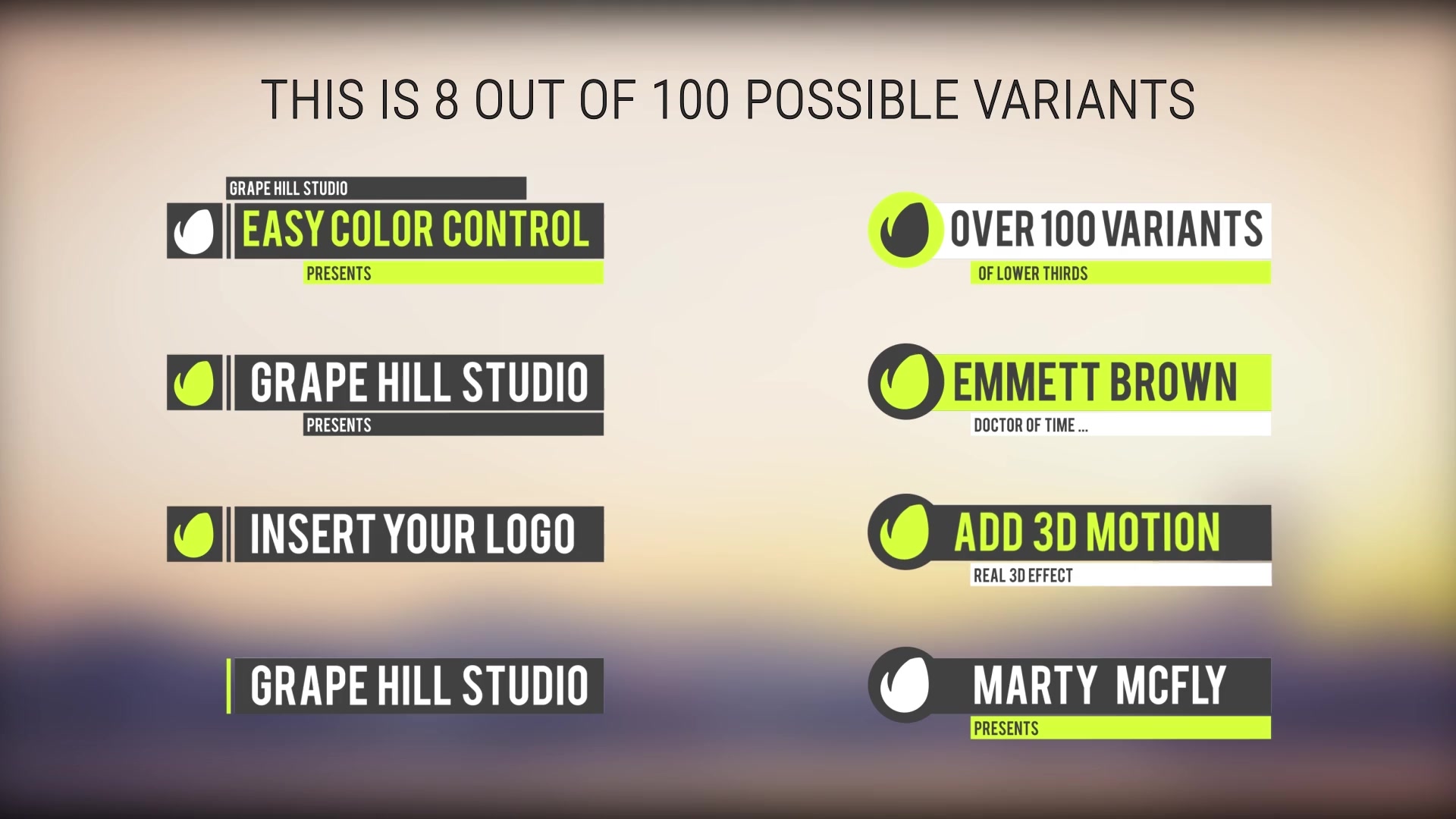 THIS IS 8 OUT OF 100 POSSIBLE VARIANTS

GRAPE HILL STUDIO
EASY COLOR CONTROL
PRESENTS

GRAPE HILL STUDIO
PRESENTS

INSERT YOUR LOGO

GRAPE HILL STUDIO

OVER 100 VARIANTS
OF LOWER THIRDS

EMMETT BROWN
DOCTOR OF TIME ...

ADD 3D MOTION
REAL 3D EFFECT

MARTY MCFLY
PRESENTS